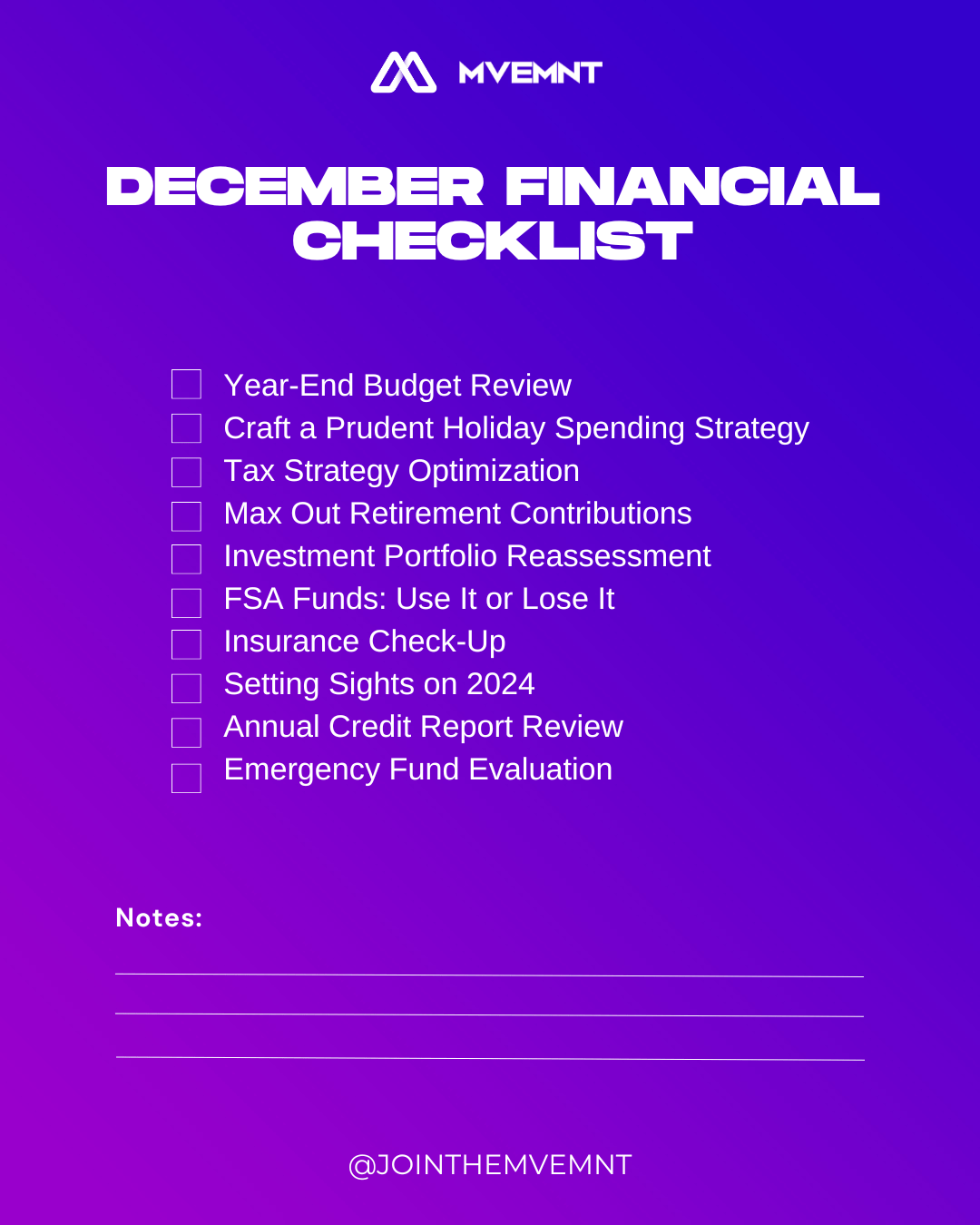 MVEMNT

DECEMBER FINANCIAL CHECKLIST

Year-End Budget Review
Craft a Prudent Holiday Spending Strategy
Tax Strategy Optimization
Max Out Retirement Contributions
Investment Portfolio Reassessment
FSA Funds: Use It or Lose It
Insurance Check-Up
Setting Sights on 2024
Annual Credit Report Review
Emergency Fund Evaluation

Notes:

@JOINTHEMVEMNT